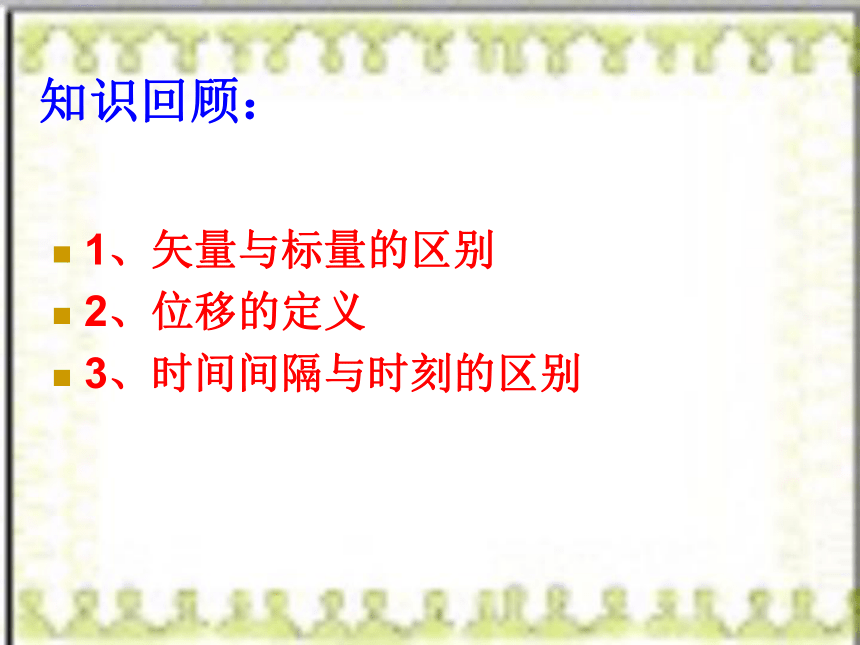 知识回顾：

1、矢量与标量的区别
2、位移的定义
3、时间间隔与时刻的区别